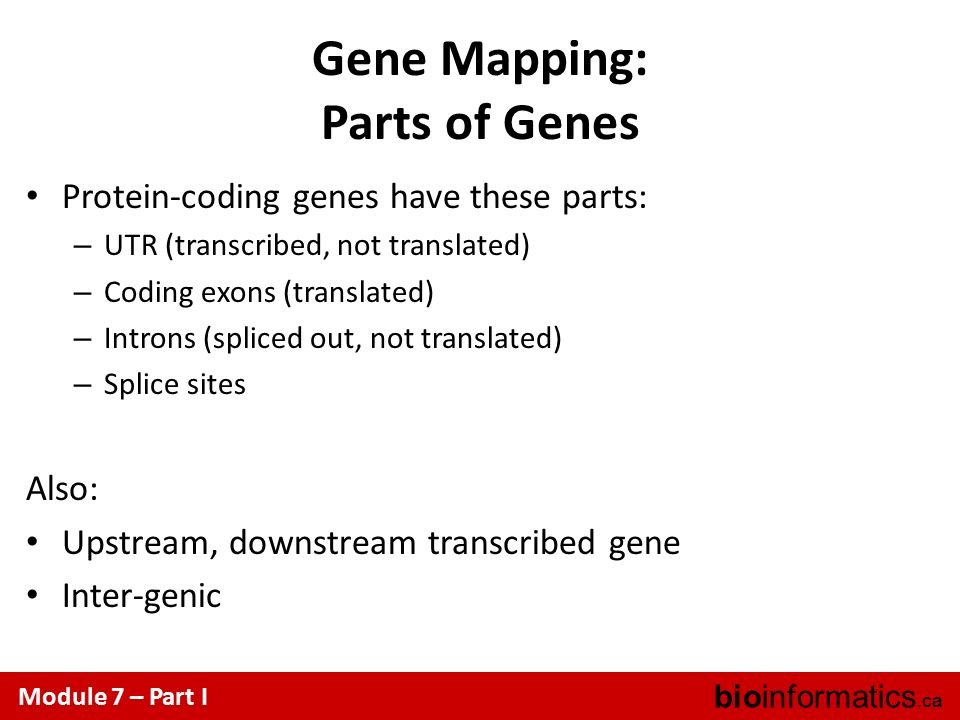 Gene Mapping:
Parts of Genes

• Protein-coding genes have these parts:
– UTR (transcribed, not translated)
– Coding exons (translated)
– Introns (spliced out, not translated)
– Splice sites

Also:
• Upstream, downstream transcribed gene
• Inter-genic

Module 7 – Part I

bioinformatics.ca